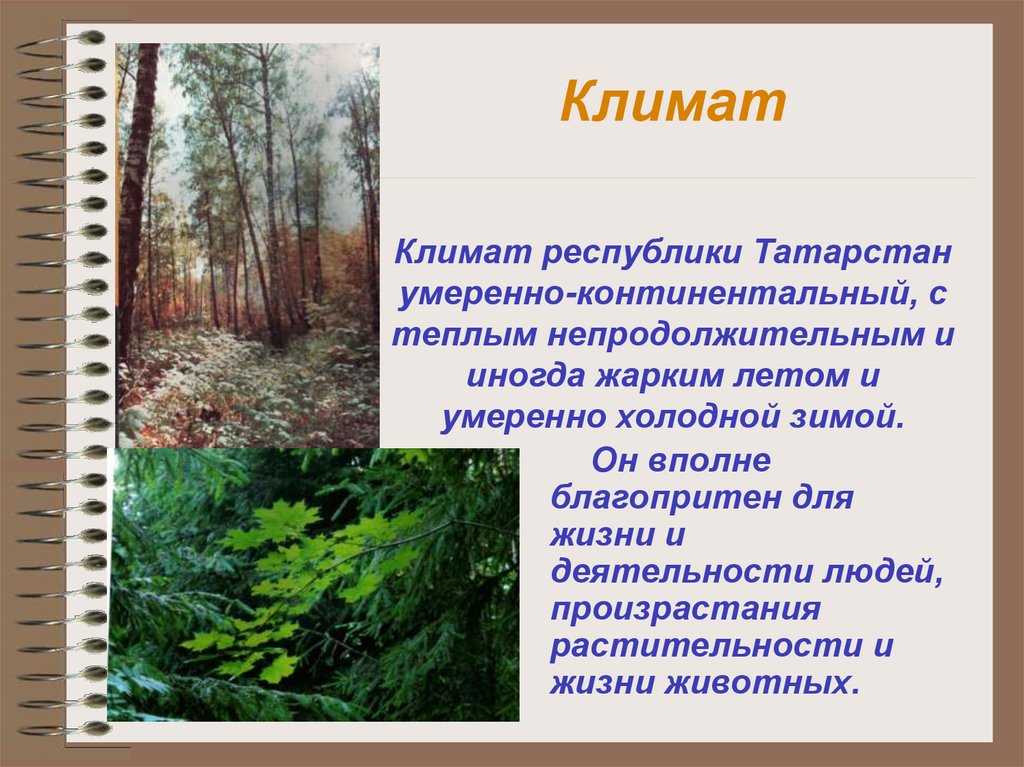 Климат

Климат республики Татарстан умеренно-континентальный, с теплым непродолжительным и иногда жарким летом и умеренно холодной зимой.

Он вполне благопритен для жизни и деятельности людей, произрастания растительности и жизни животных.